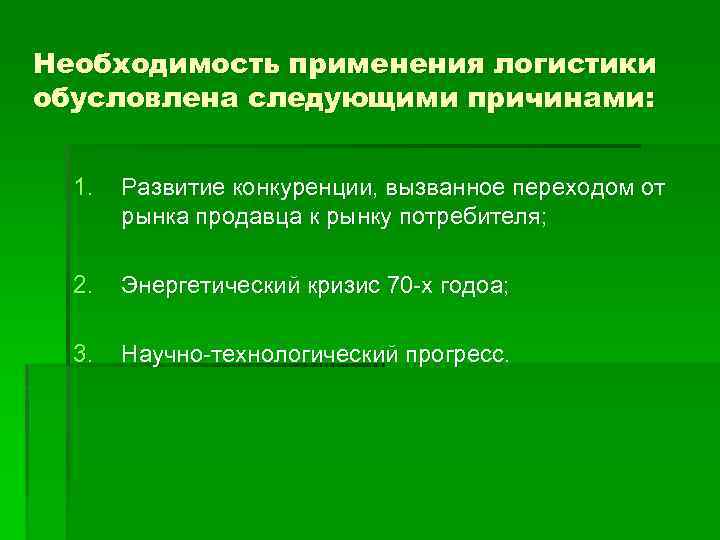 Необходимость применения логистики обусловлена следующими причинами:

1. Развитие конкуренции, вызванное переходом от рынка продавца к рынку потребителя;

2. Энергетический кризис 70-х годоа;

3. Научно-технологический прогресс.